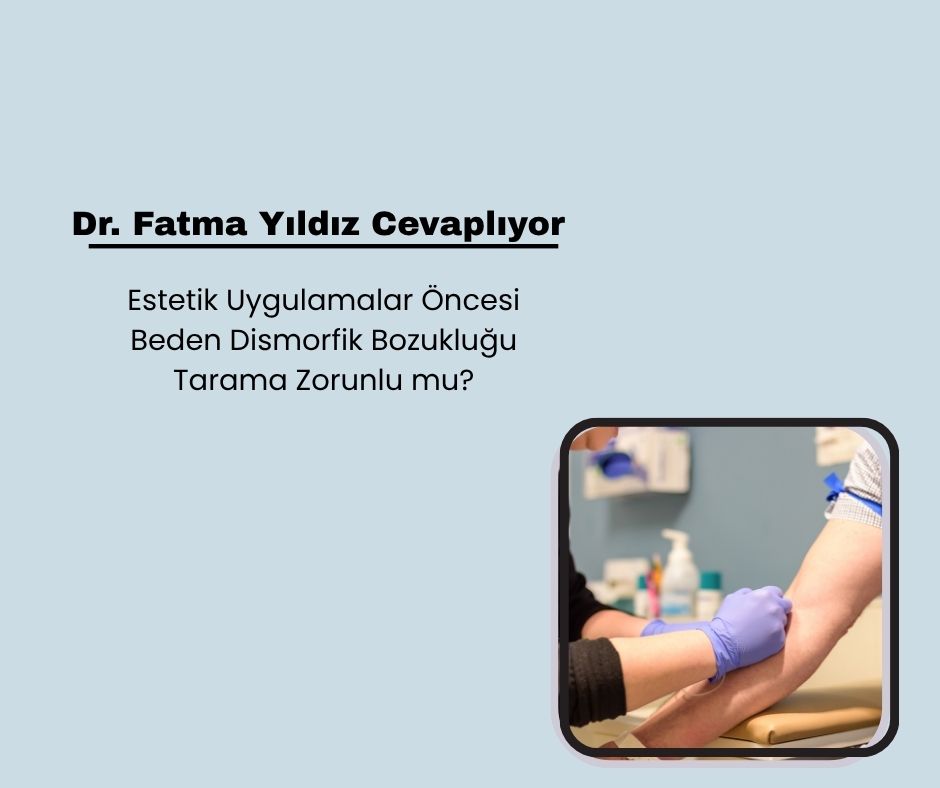 Dr. Fatma Yıldız Cevaplıyor

Estetik Uygulamalar Öncesi Beden Dismorfik Bozukluğu Tarama Zorunlu mu?